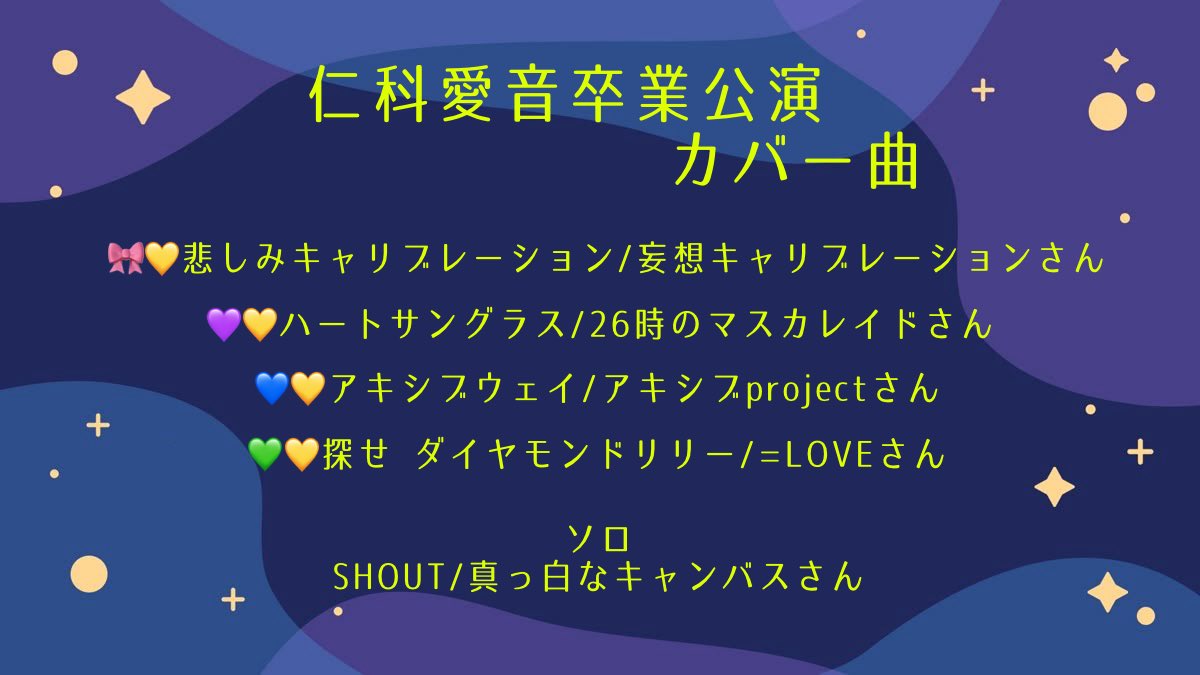 仁科愛音卒業公演
カバー曲

🎀💛悲しみキャリブレーション/妄想キャリブレーションさん

💜💛ハートサングラス/26時のマスカレイドさん

💙💛アキシブウェイ/アキシブprojectさん

💚💛探せ ダイヤモンドリリー/=LOVEさん

ソロ
SHOUT/真っ白なキャンバスさん